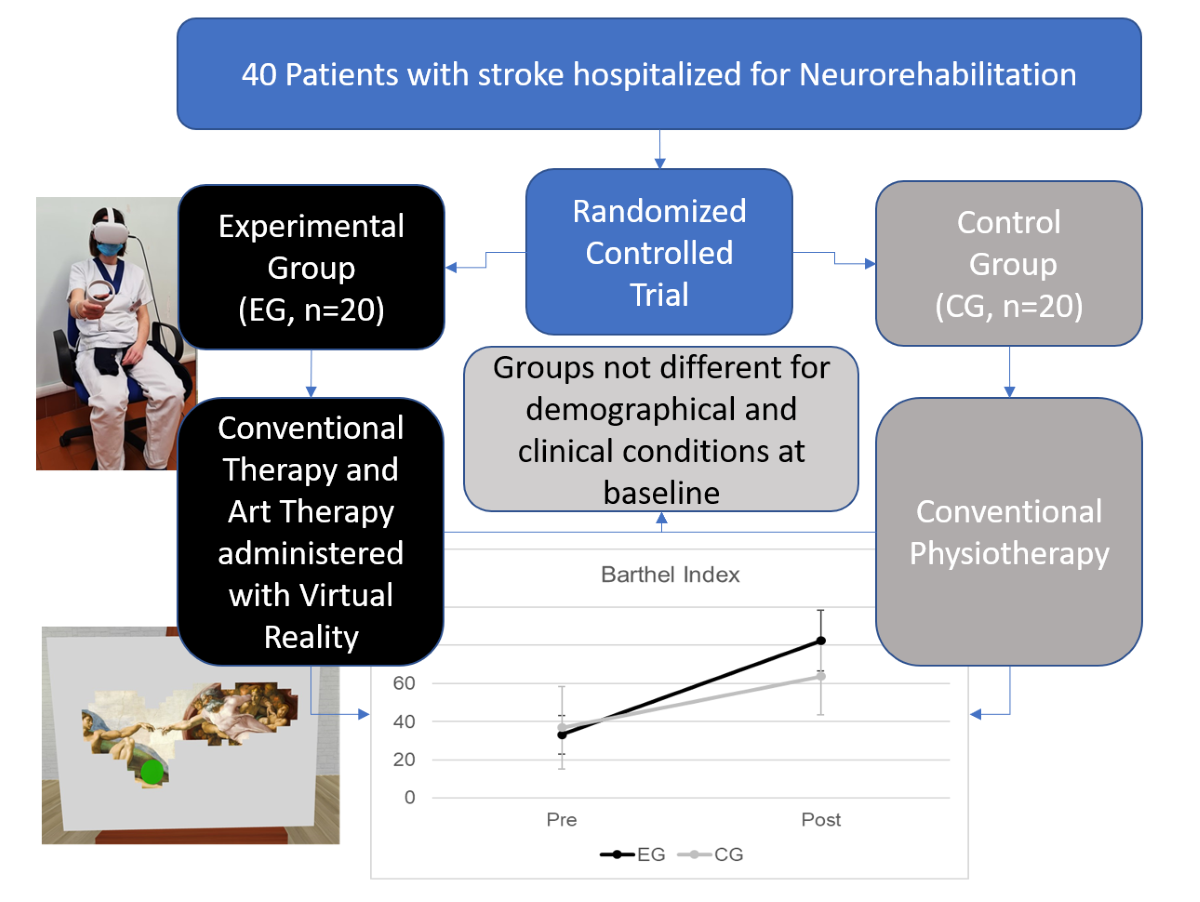 40 Patients with stroke hospitalized for Neurorehabilitation

Experimental Group (EG, n=20)

Randomized Controlled Trial

Control Group (CG, n=20)

Groups not different for demographical and clinical conditions at baseline

Conventional Therapy and Art Therapy administered with Virtual Reality

Conventional Physiotherapy

Barthel Index

60
40
20
0

Pre
Post

EG
CG